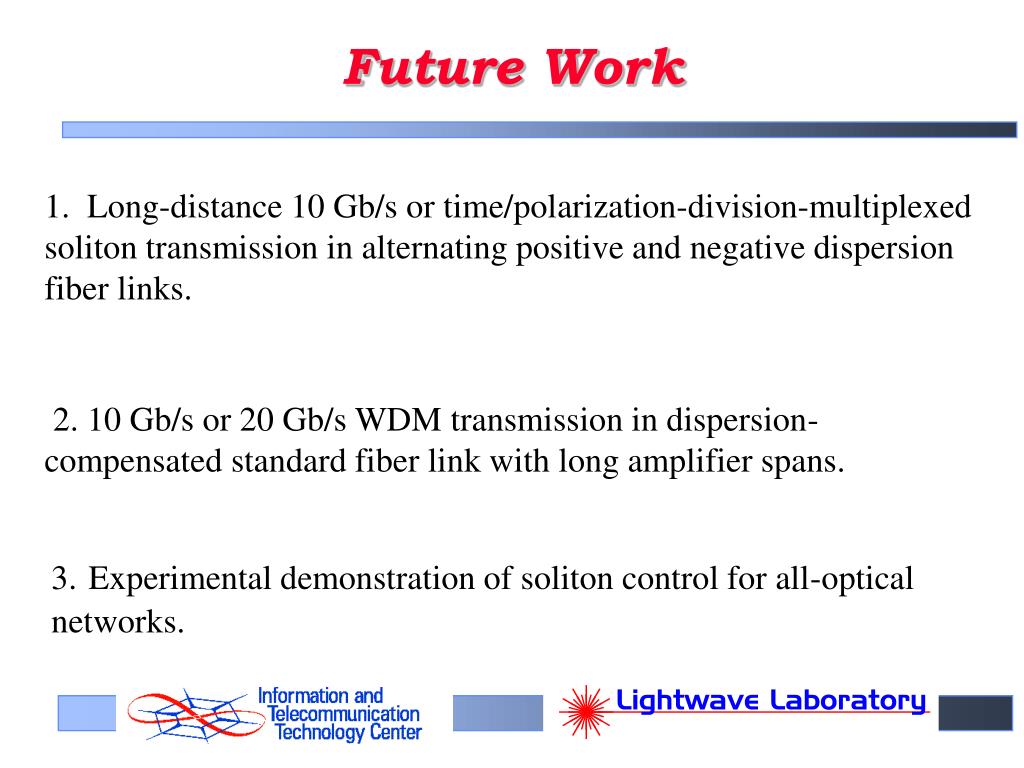 Future Work

1. Long-distance 10 Gb/s or time/polarization-division-multiplexed soliton transmission in alternating positive and negative dispersion fiber links.

2. 10 Gb/s or 20 Gb/s WDM transmission in dispersion-compensated standard fiber link with long amplifier spans.

3. Experimental demonstration of soliton control for all-optical networks.

Information and Telecommunication Technology Center

Lightwave Laboratory